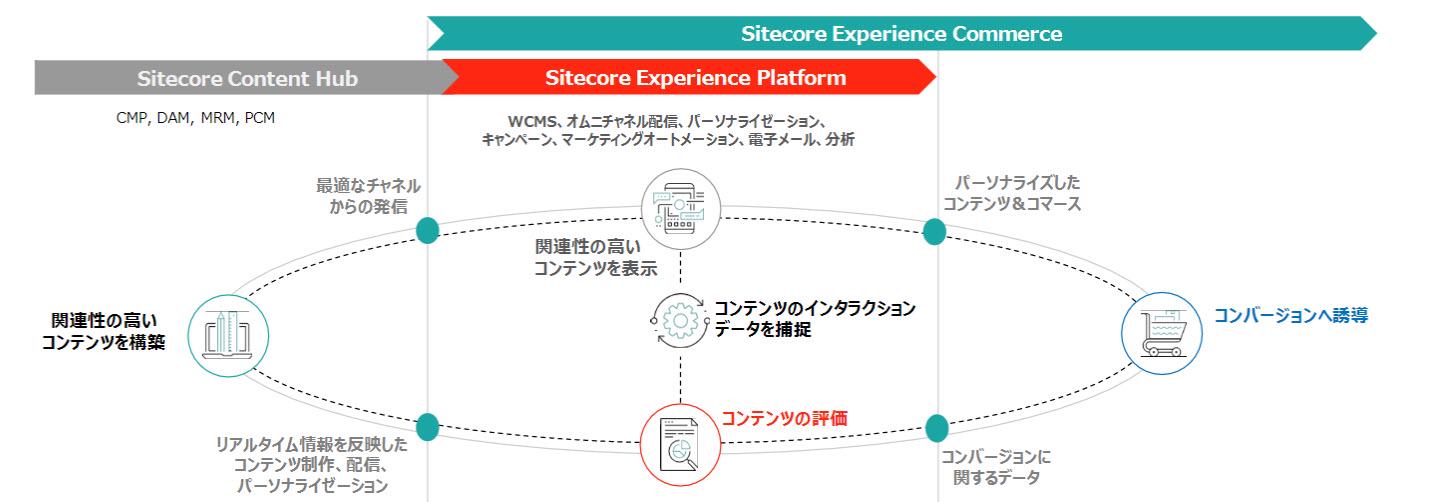 Sitecore Experience Commerce

Sitecore Content Hub

Sitecore Experience Platform

CMP, DAM, MRM, PCM

WCMS、オムニチャネル配信、パーソナライゼーション、キャンペーン、マーケティングオートメーション、電子メール、分析

最適なチャネルからの発信

パーソナライズしたコンテンツ＆コマース

関連性の高いコンテンツを表示

関連性の高いコンテンツを構築

コンテンツのインタラクションデータを捕捉

コンバージョンへ誘導

コンテンツの評価

リアルタイム情報を反映したコンテンツ制作、配信、パーソナライゼーション

コンバージョンに関するデータ